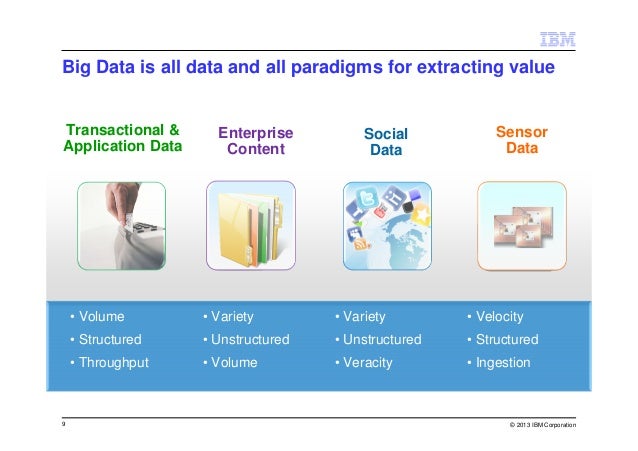 IBM

Big Data is all data and all paradigms for extracting value

Transactional & Application Data

Enterprise Content

Social Data

Sensor Data

• Volume
• Structured
• Throughput

• Variety
• Unstructured
• Volume

• Variety
• Unstructured
• Veracity

• Velocity
• Structured
• Ingestion

9

© 2013 IBM Corporation